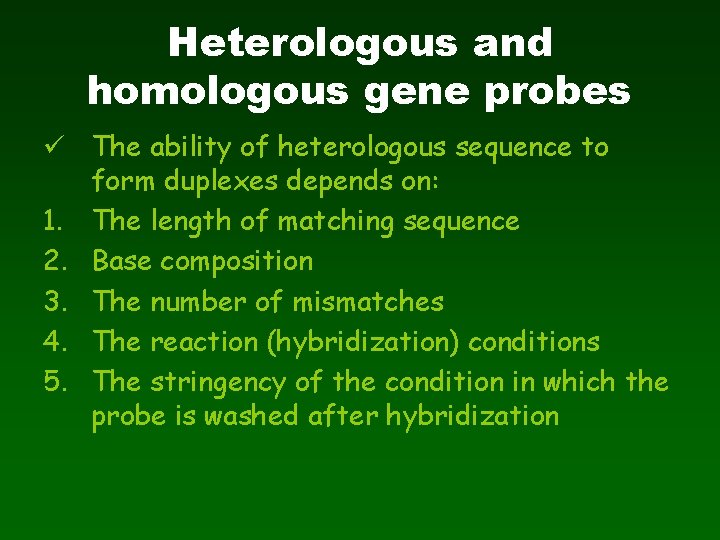 Heterologous and homologous gene probes

✓ The ability of heterologous sequence to form duplexes depends on:

1. The length of matching sequence
2. Base composition
3. The number of mismatches
4. The reaction (hybridization) conditions
5. The stringency of the condition in which the probe is washed after hybridization